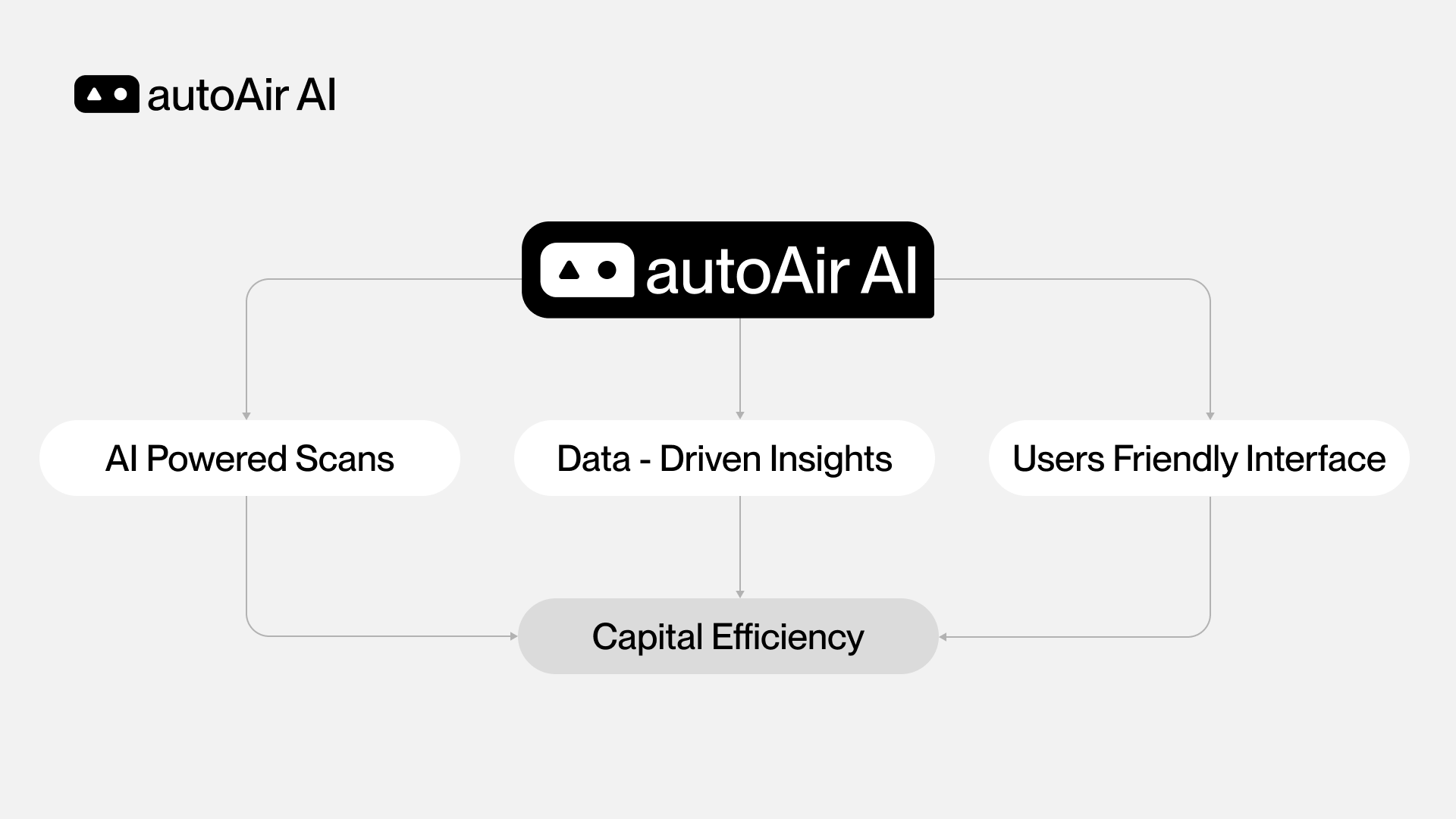 autoAir AI

autoAir AI

AI Powered Scans

Data - Driven Insights

Users Friendly Interface

Capital Efficiency